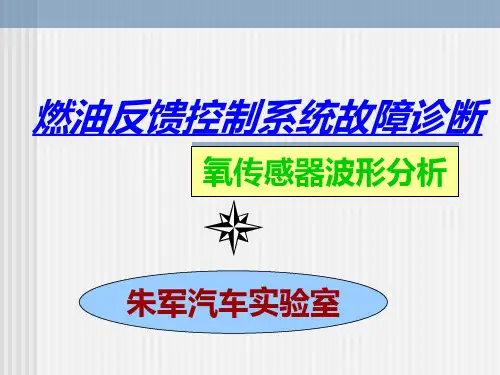 燃油反馈控制系统故障诊断

氧传感器波形分析

朱军汽车实验室